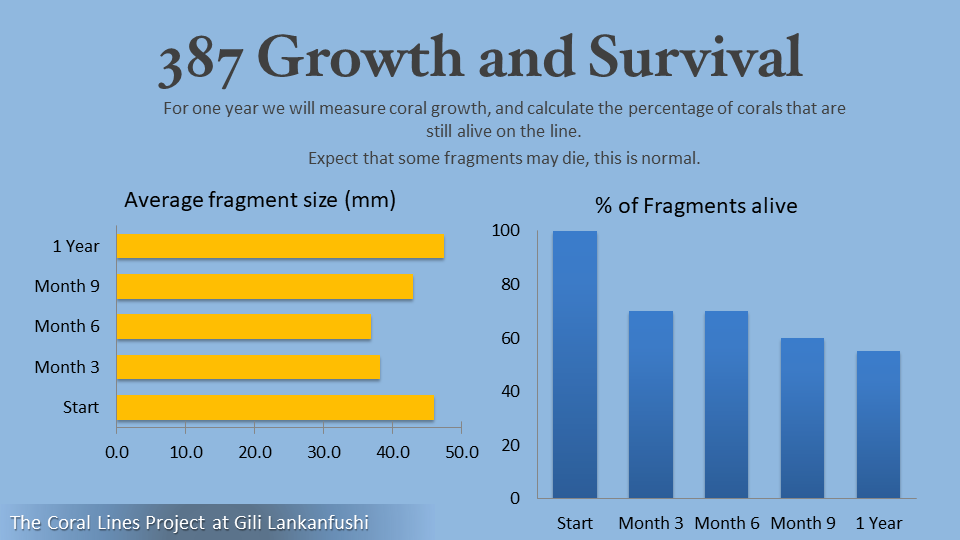 387 Growth and Survival

For one year we will measure coral growth, and calculate the percentage of corals that are still alive on the line.

Expect that some fragments may die, this is normal.

Average fragment size (mm)

1 Year
Month 9
Month 6
Month 3
Start

0.0 10.0 20.0 30.0 40.0 50.0

% of Fragments alive

100
80
60
40
20
0

Start Month 3 Month 6 Month 9 1 Year

The Coral Lines Project at Gili Lankanfushi